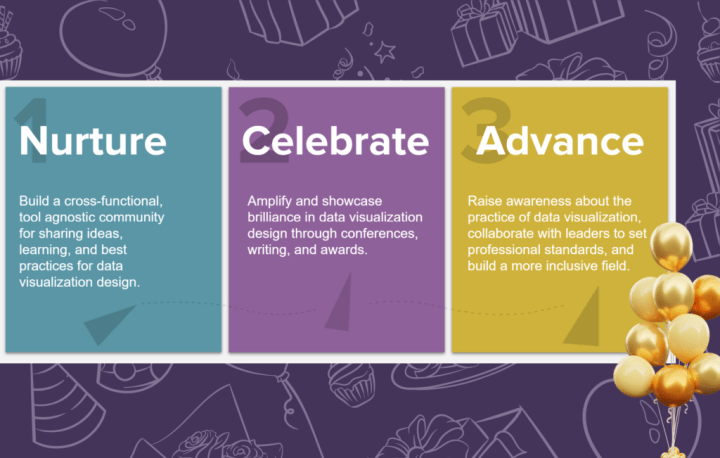 1
Nurture

Build a cross-functional, tool agnostic community for sharing ideas, learning, and best practices for data visualization design.

2
Celebrate

Amplify and showcase brilliance in data visualization design through conferences, writing, and awards.

3
Advance

Raise awareness about the practice of data visualization, collaborate with leaders to set professional standards, and build a more inclusive field.